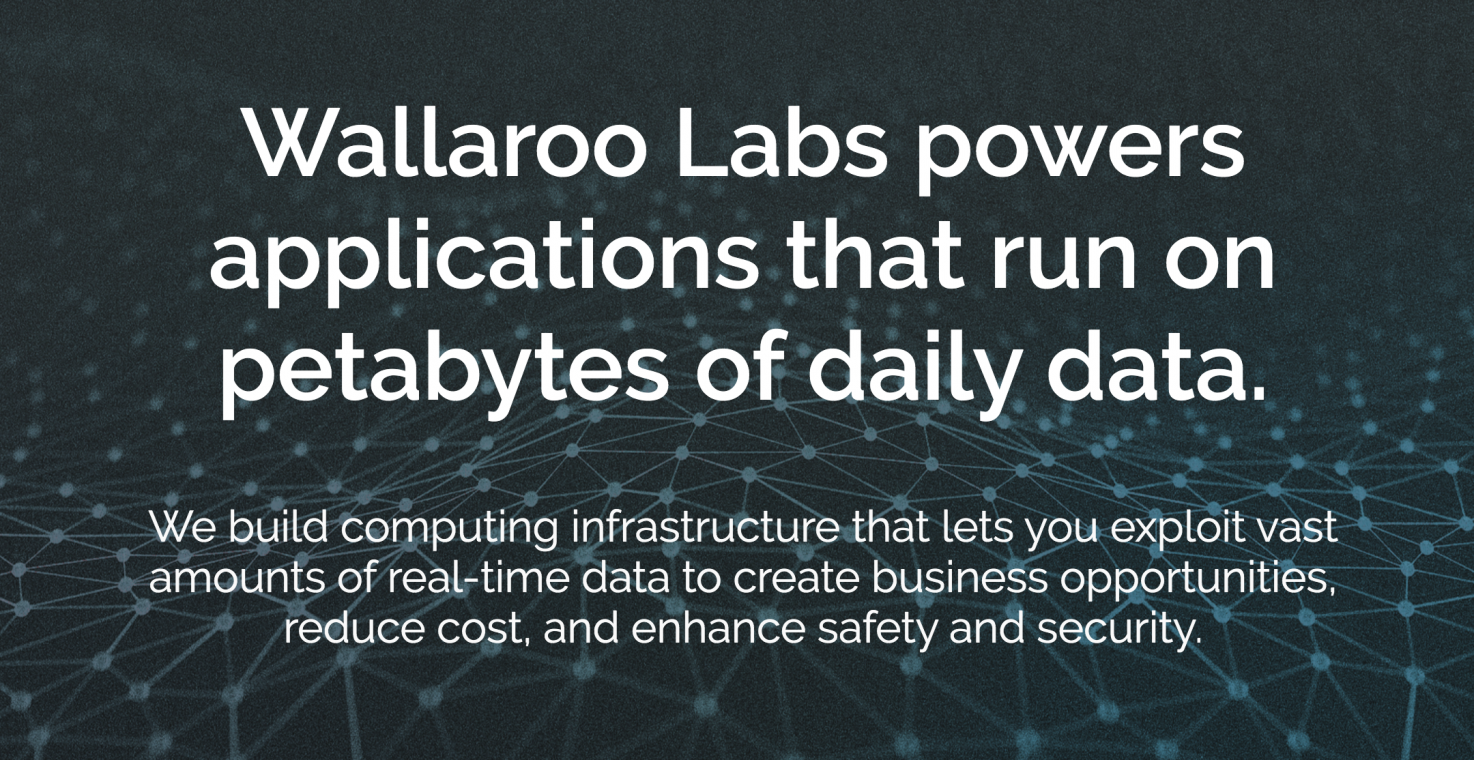 Wallaroo Labs powers applications that run on petabytes of daily data.

We build computing infrastructure that lets you exploit vast amounts of real-time data to create business opportunities, reduce cost, and enhance safety and security.